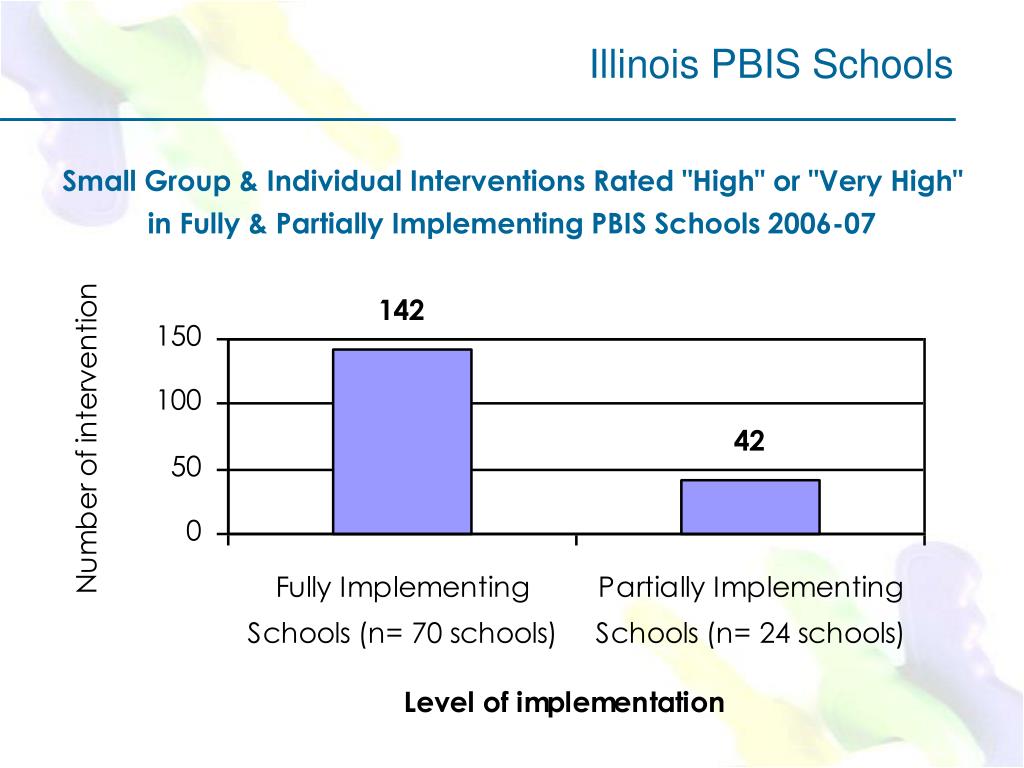 Illinois PBIS Schools

Small Group & Individual Interventions Rated "High" or "Very High" in Fully & Partially Implementing PBIS Schools 2006-07

Number of intervention

150
100
50
0

142

42

Fully Implementing Schools (n= 70 schools)

Partially Implementing Schools (n= 24 schools)

Level of implementation